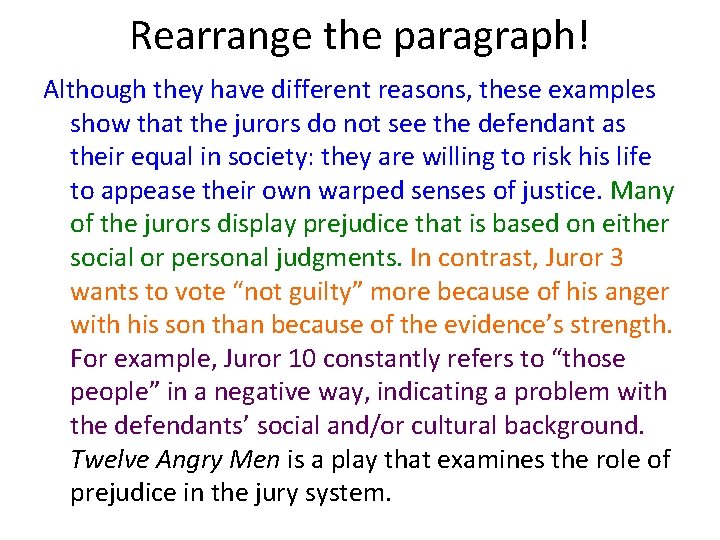 Rearrange the paragraph!

Although they have different reasons, these examples show that the jurors do not see the defendant as their equal in society: they are willing to risk his life to appease their own warped senses of justice. Many of the jurors display prejudice that is based on either social or personal judgments. In contrast, Juror 3 wants to vote “not guilty” more because of his anger with his son than because of the evidence’s strength. For example, Juror 10 constantly refers to “those people” in a negative way, indicating a problem with the defendants’ social and/or cultural background. Twelve Angry Men is a play that examines the role of prejudice in the jury system.